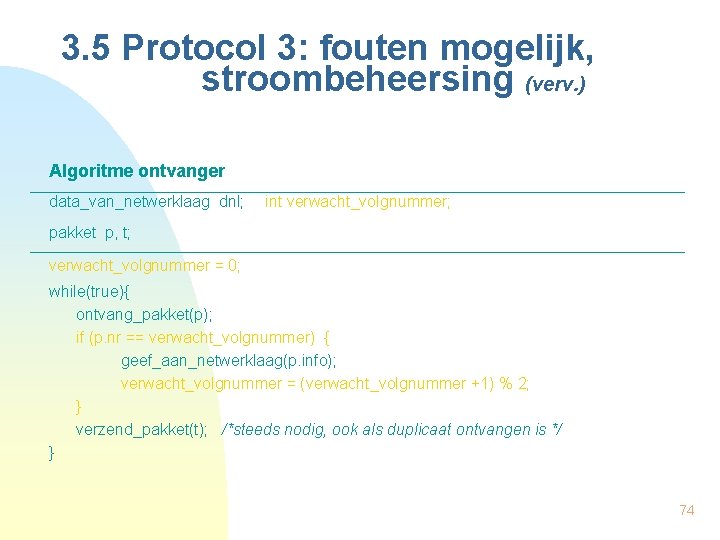 3.5 Protocol 3: fouten mogelijk, stroombeheersing (verv.)

Algoritme ontvanger

data_van_netwerklaag dnl;    int verwacht_volgnummer;

pakket p, t;

verwacht_volgnummer = 0;

while(true){
ontvang_pakket(p);
if (p.nr == verwacht_volgnummer) {
geef_aan_netwerklaag(p.info);
verwacht_volgnummer = (verwacht_volgnummer +1) % 2;
}
verzend_pakket(t);   /*steeds nodig, ook als duplicaat ontvangen is */
}

74